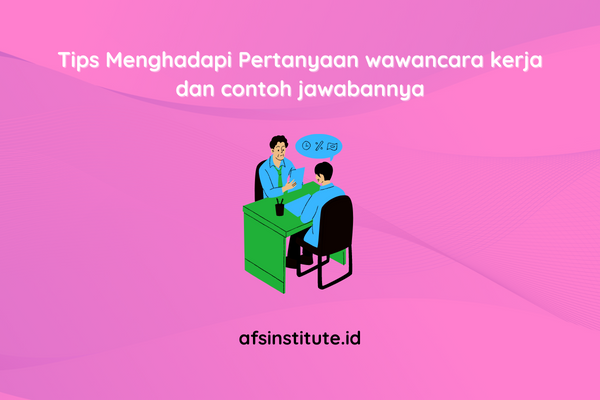 Tips Menghadapi Pertanyaan wawancara kerja dan contoh jawabannya

afsinstitute.id